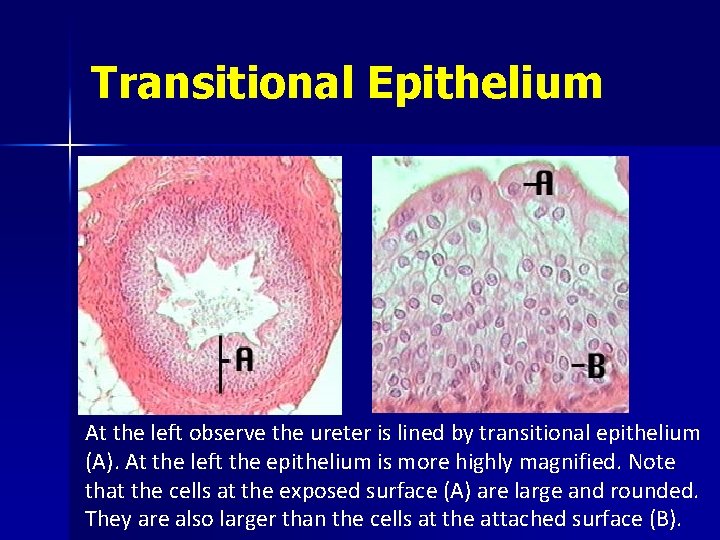 Transitional Epithelium

A

A

B

At the left observe the ureter is lined by transitional epithelium (A). At the left the epithelium is more highly magnified. Note that the cells at the exposed surface (A) are large and rounded. They are also larger than the cells at the attached surface (B).